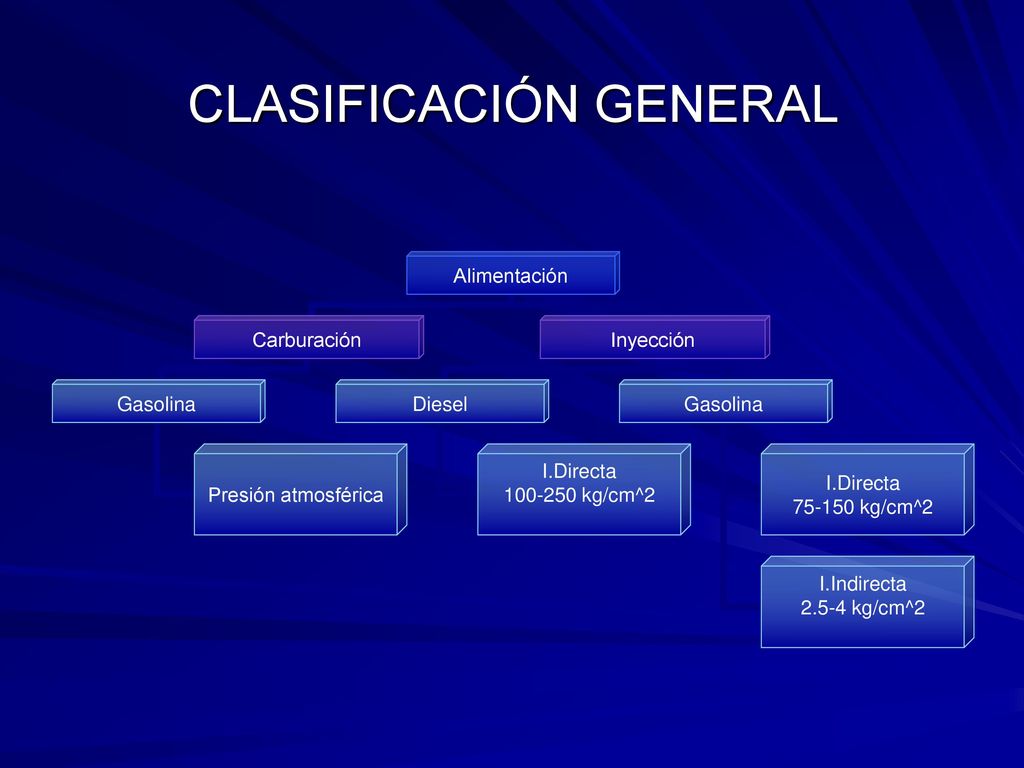 CLASIFICACIÓN GENERAL

Alimentación

Carburación

Inyección

Gasolina

Diesel

Gasolina

Presión atmosférica

I.Directa
100-250 kg/cm^2

I.Directa
75-150 kg/cm^2

I.Indirecta
2.5-4 kg/cm^2